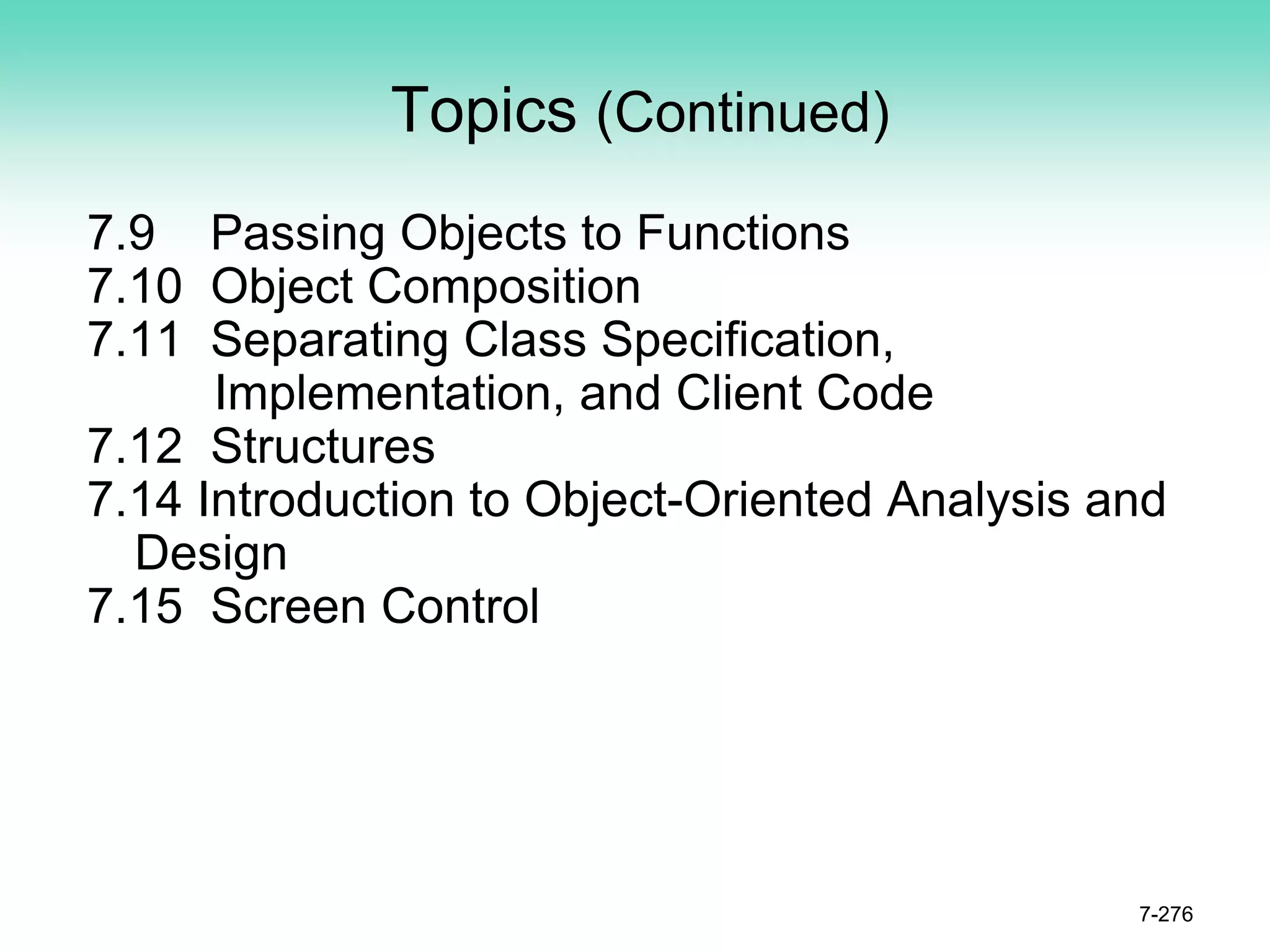 Topics (Continued)

7.9 Passing Objects to Functions
7.10 Object Composition
7.11 Separating Class Specification, Implementation, and Client Code
7.12 Structures
7.14 Introduction to Object-Oriented Analysis and Design
7.15 Screen Control

7-276